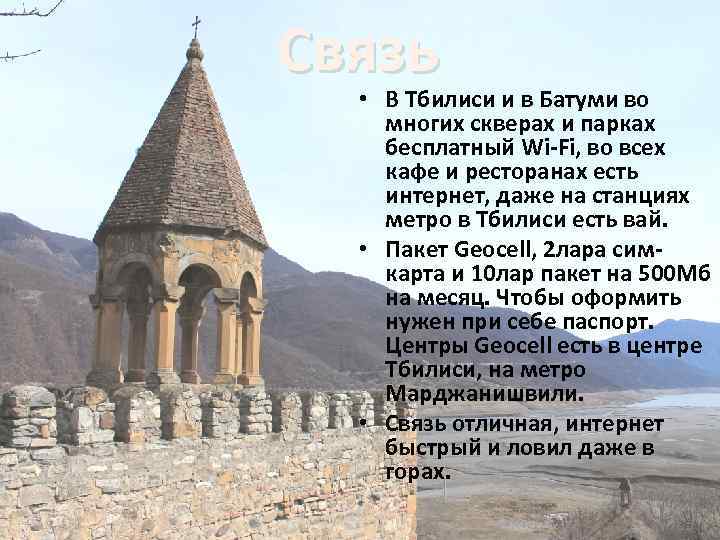 Связь

• В Тбилиси и в Батуми во многих скверах и парках бесплатный Wi-Fi, во всех кафе и ресторанах есть интернет, даже на станциях метро в Тбилиси есть вай.

• Пакет Geocell, 2лара сим-карта и 10лар пакет на 500Мб на месяц. Чтобы оформить нужен при себе паспорт. Центры Geocell есть в центре Тбилиси, на метро Марджанишвили.

• Связь отличная, интернет быстрый и ловил даже в горах.